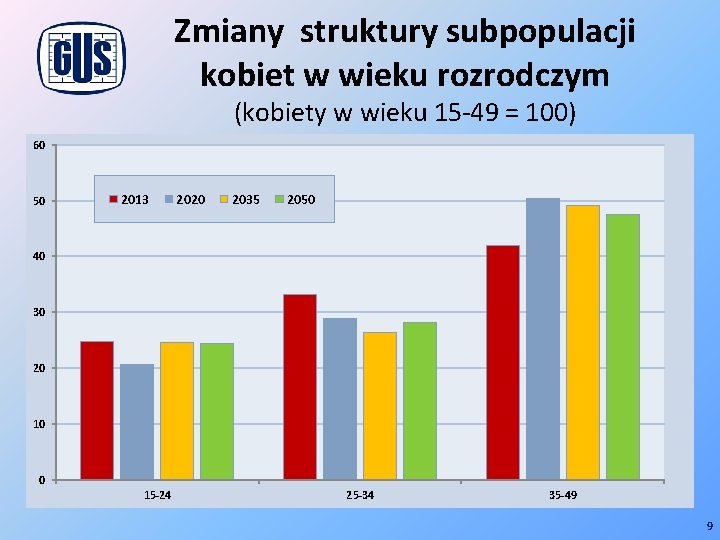 GUS

Zmiany struktury subpopulacji kobiet w wieku rozrodczym
(kobiety w wieku 15-49 = 100)

60
50
40
30
20
10
0

2013 2020 2035 2050

15-24
25-34
35-49

9